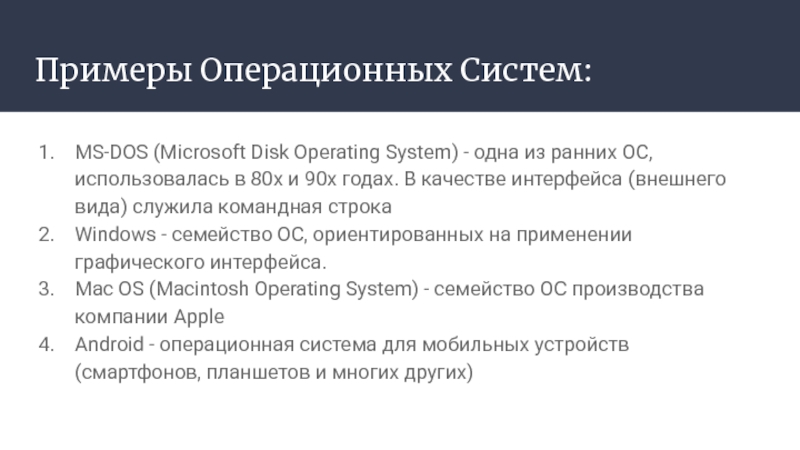 Примеры Операционных Систем:

1. MS-DOS (Microsoft Disk Operating System) - одна из ранних ОС, использовалась в 80х и 90х годах. В качестве интерфейса (внешнего вида) служила командная строка
2. Windows - семейство ОС, ориентированных на применении графического интерфейса.
3. Mac OS (Macintosh Operating System) - семейство ОС производства компании Apple
4. Android - операционная система для мобильных устройств (смартфонов, планшетов и многих других)